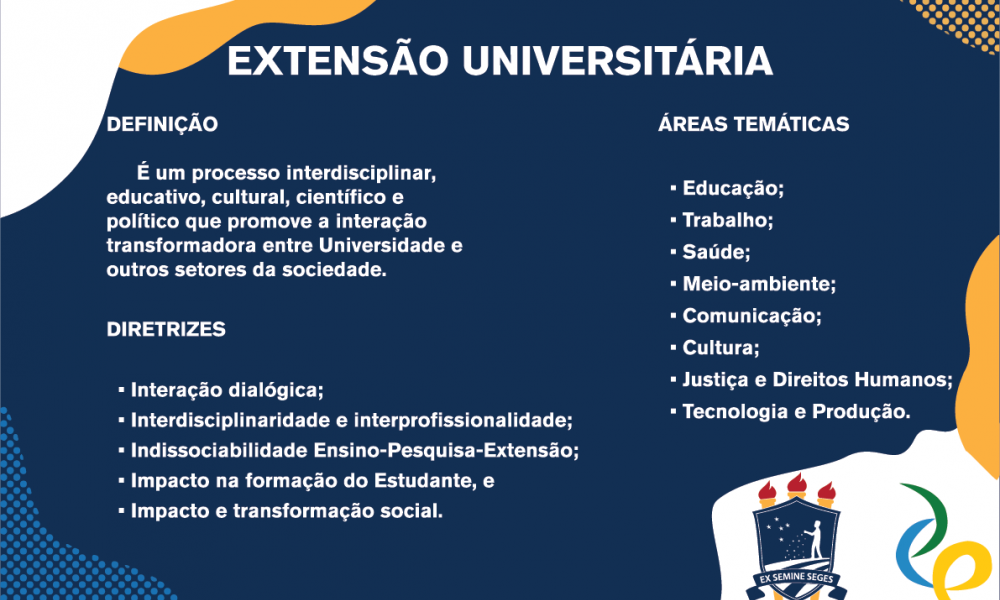 EXTENSÃO UNIVERSITÁRIA

DEFINIÇÃO

É um processo interdisciplinar, educativo, cultural, científico e político que promove a interação transformadora entre Universidade e outros setores da sociedade.

DIRETRIZES

▪ Interação dialógica;
▪ Interdisciplinaridade e interprofissionalidade;
▪ Indissociabilidade Ensino-Pesquisa-Extensão;
▪ Impacto na formação do Estudante, e
▪ Impacto e transformação social.

ÁREAS TEMÁTICAS

▪ Educação;
▪ Trabalho;
▪ Saúde;
▪ Meio-ambiente;
▪ Comunicação;
▪ Cultura;
▪ Justiça e Direitos Humanos;
▪ Tecnologia e Produção.

EX SEMINE SEGES